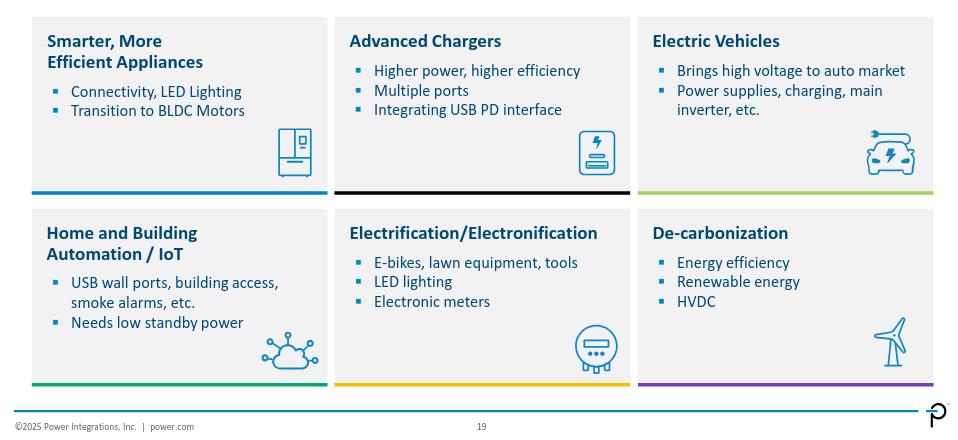 Smarter, More Efficient Appliances
▪ Connectivity, LED Lighting
▪ Transition to BLDC Motors

Advanced Chargers
▪ Higher power, higher efficiency
▪ Multiple ports
▪ Integrating USB PD interface

Electric Vehicles
▪ Brings high voltage to auto market
▪ Power supplies, charging, main inverter, etc.

Home and Building Automation / IoT
▪ USB wall ports, building access, smoke alarms, etc.
▪ Needs low standby power

Electrification/Electronification
▪ E-bikes, lawn equipment, tools
▪ LED lighting
▪ Electronic meters

De-carbonization
▪ Energy efficiency
▪ Renewable energy
▪ HVDC

©2025 Power Integrations, Inc. | power.com

19